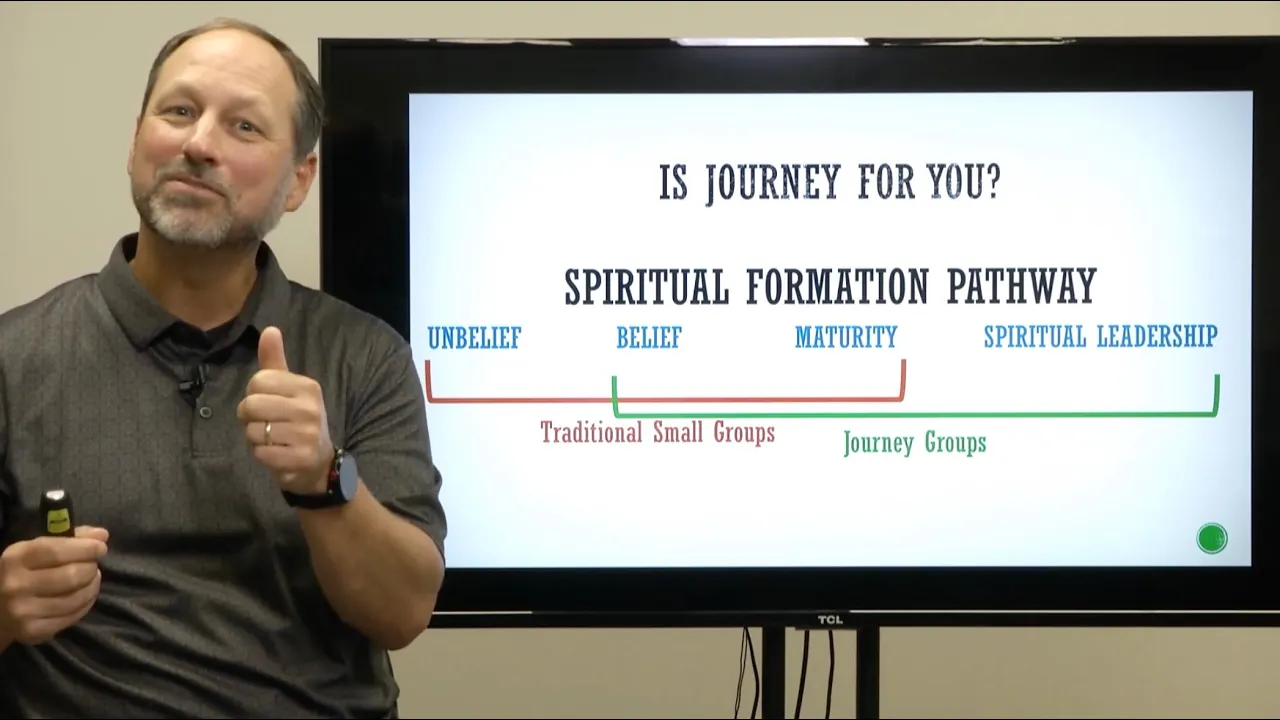 IS JOURNEY FOR YOU?

SPIRITUAL FORMATION PATHWAY

UNBELIEF BELIEF MATURITY SPIRITUAL LEADERSHIP

Traditional Small Groups

Journey Groups

TCL